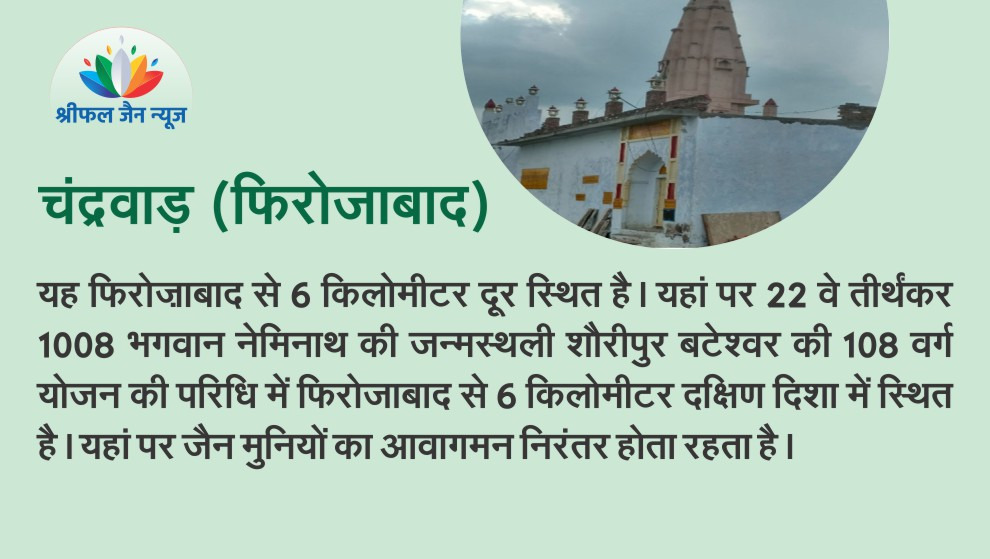 श्रीफल जैन न्यूज

चंद्रवाड़ (फिरोजाबाद)

यह फिरोज़ाबाद से 6 किलोमीटर दूर स्थित है। यहां पर 22 वे तीर्थंकर 1008 भगवान नेमिनाथ की जन्मस्थली शौरीपुर बटेश्वर की 108 वर्ग योजन की परिधि में फिरोजाबाद से 6 किलोमीटर दक्षिण दिशा में स्थित है। यहां पर जैन मुनियों का आवागमन निरंतर होता रहता है।